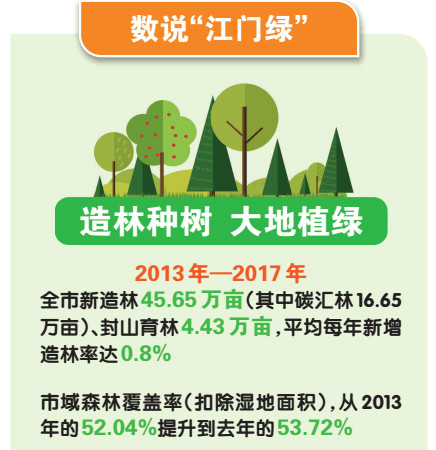 数说“江门绿”

造林种树 大地植绿

2013年—2017年

全市新造林45.65万亩(其中碳汇林16.65万亩)、封山育林4.43万亩,平均每年新增造林率达0.8%

市域森林覆盖率(扣除湿地面积),从2013年的52.04%提升到去年的53.72%